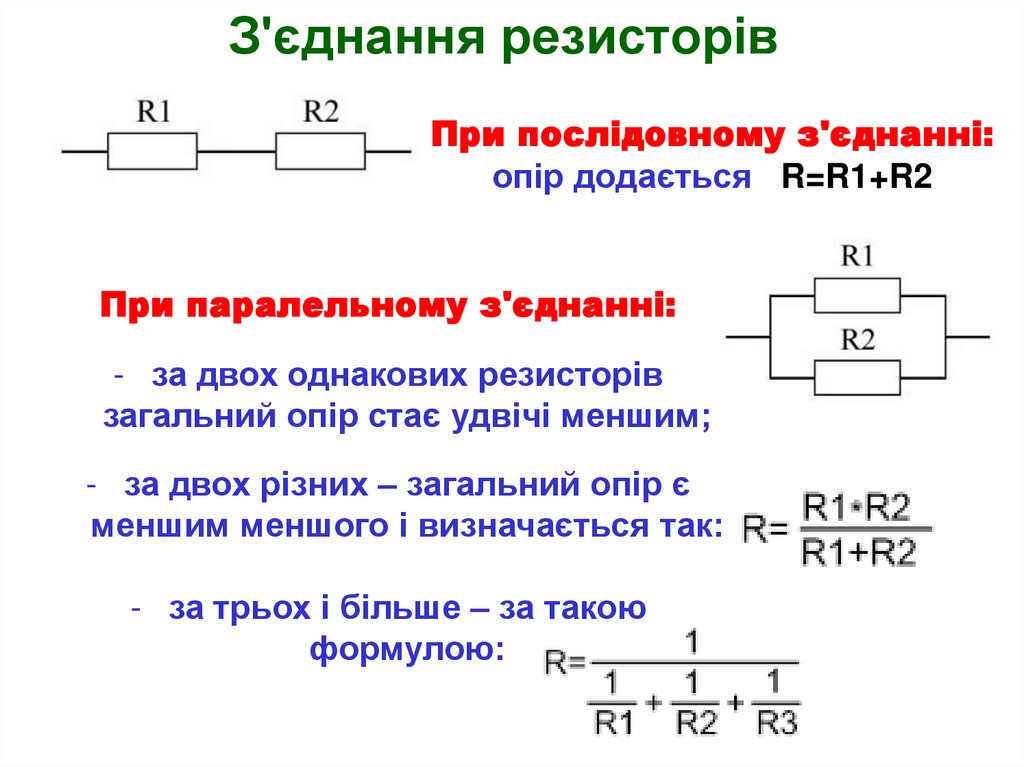 З'єднання резисторів

R1 R2

При послідовному з'єднанні:
опір додається R=R1+R2

R1
R2

При паралельному з'єднанні:

- за двох однакових резисторів загальний опір стає удвічі меншим;

- за двох різних – загальний опір є меншим меншого і визначається так: $R=\frac{R1 \cdot R2}{R1+R2}$

- за трьох і більше – за такою формулою: $R=\frac{1}{\frac{1}{R1}+\frac{1}{R2}+\frac{1}{R3}}$